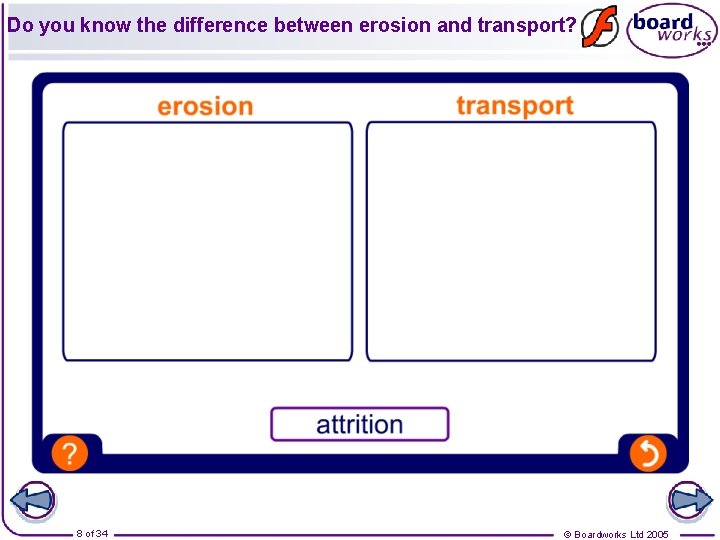 Do you know the difference between erosion and transport?

board works

erosion

transport

attrition

?

8 of 34

© Boardworks Ltd 2005